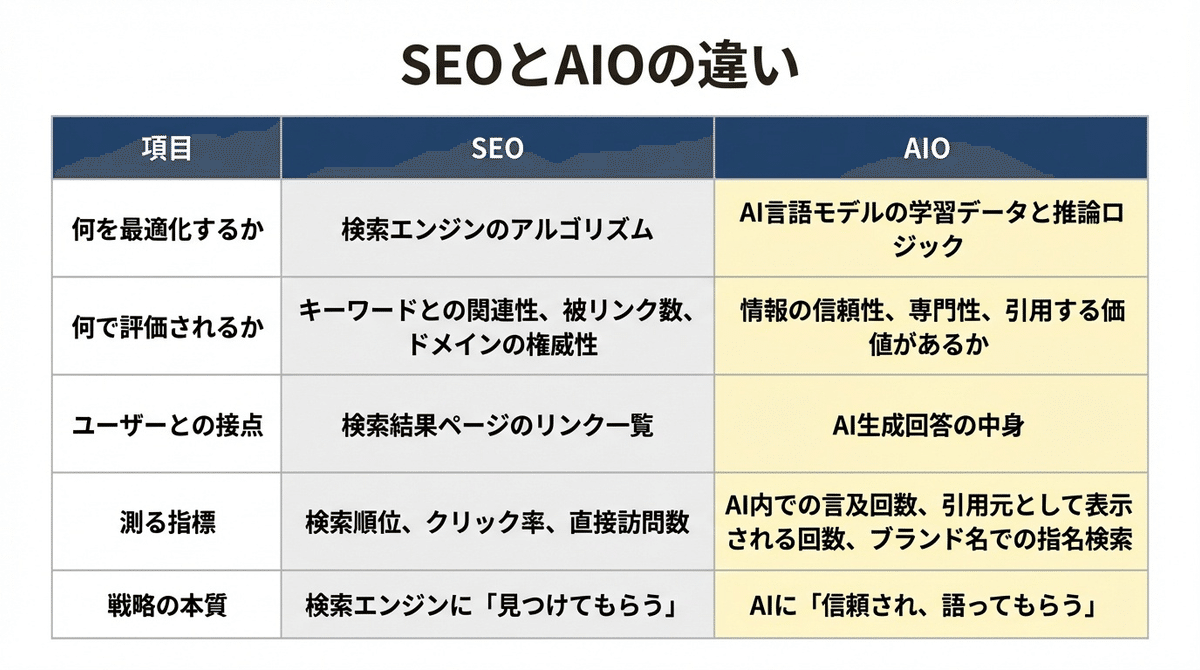 SEOとAIOの違い

| 項目 | SEO | AIO |
|---|---|---|
| 何を最適化するか | 検索エンジンのアルゴリズム | AI言語モデルの学習データと推論ロジック |
| 何で評価されるか | キーワードとの関連性、被リンク数、ドメインの権威性 | 情報の信頼性、専門性、引用する価値があるか |
| ユーザーとの接点 | 検索結果ページのリンク一覧 | AI生成回答の中身 |
| 測る指標 | 検索順位、クリック率、直接訪問数 | AI内での言及回数、引用元として表示される回数、ブランド名での指名検索 |
| 戦略の本質 | 検索エンジンに「見つけてもらう」 | AIに「信頼され、語ってもらう」 |